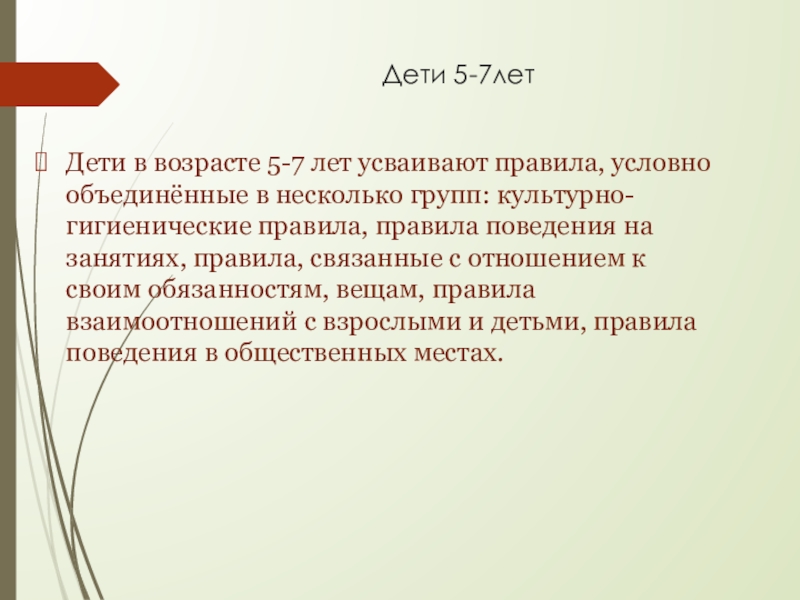 Дети 5-7лет

Дети в возрасте 5-7 лет усваивают правила, условно объединённые в несколько групп: культурно-гигиенические правила, правила поведения на занятиях, правила, связанные с отношением к своим обязанностям, вещам, правила взаимоотношений с взрослыми и детьми, правила поведения в общественных местах.